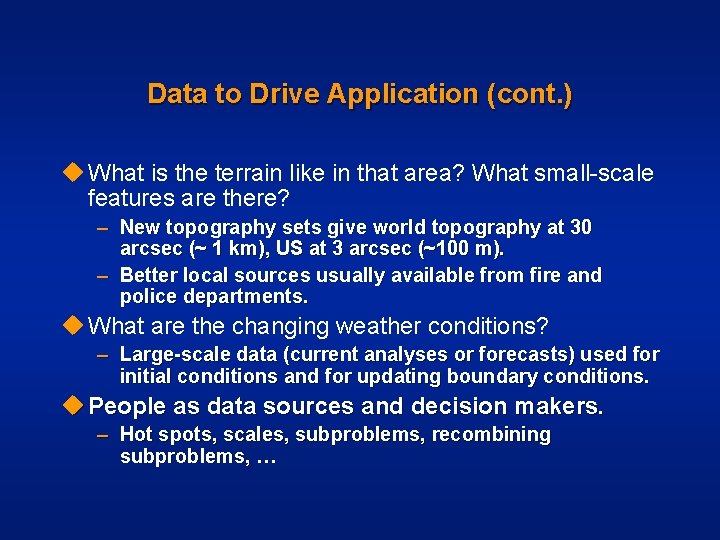 Data to Drive Application (cont.)

◆ What is the terrain like in that area? What small-scale features are there?

– New topography sets give world topography at 30 arcsec (~ 1 km), US at 3 arcsec (~100 m).

– Better local sources usually available from fire and police departments.

◆ What are the changing weather conditions?

– Large-scale data (current analyses or forecasts) used for initial conditions and for updating boundary conditions.

◆ People as data sources and decision makers.

– Hot spots, scales, subproblems, recombining subproblems, …